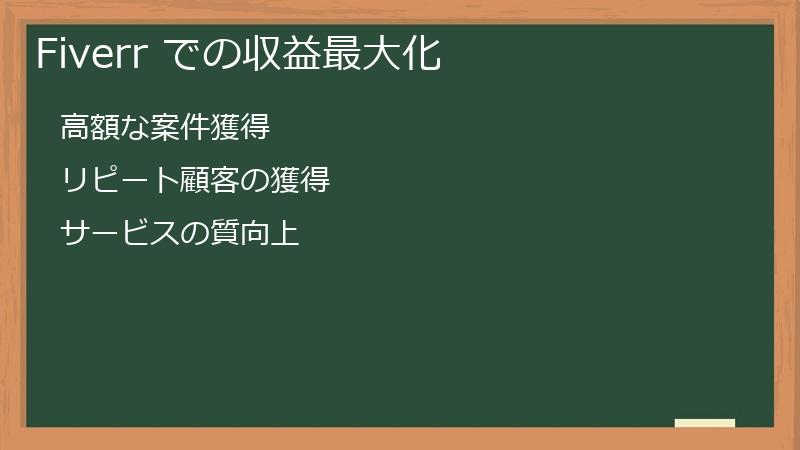 Fiverr での収益最大化

高額な案件獲得

リピート顧客の獲得

サービスの質向上